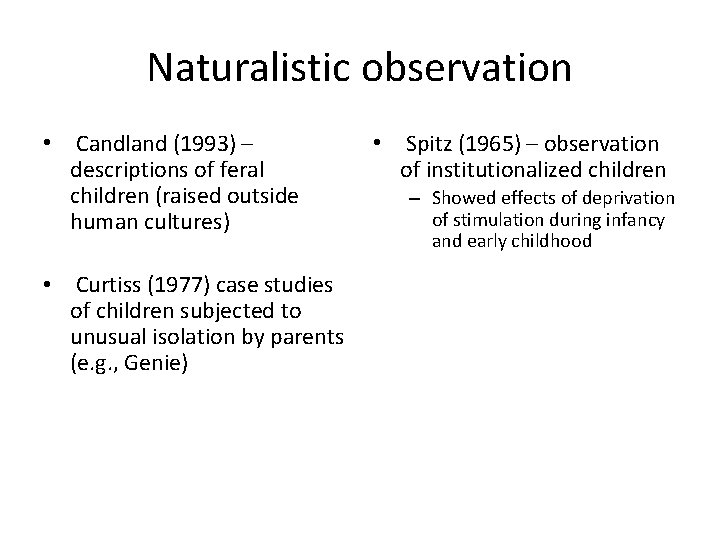 Naturalistic observation

• Candland (1993) – descriptions of feral children (raised outside human cultures)

• Curtiss (1977) case studies of children subjected to unusual isolation by parents (e.g., Genie)

• Spitz (1965) – observation of institutionalized children
– Showed effects of deprivation of stimulation during infancy and early childhood